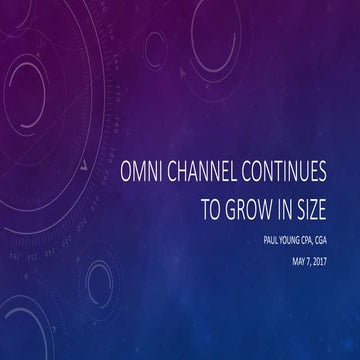 OMNI CHANNEL CONTINUES TO GROW IN SIZE

PAUL YOUNG CPA, CGA

MAY 7, 2017